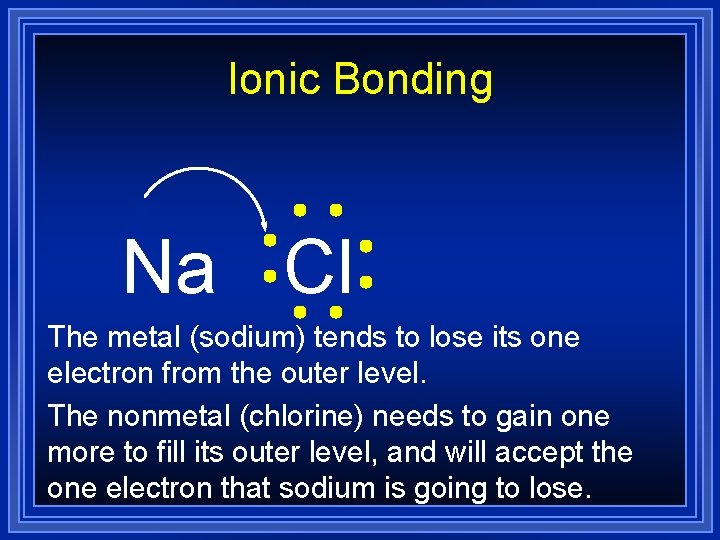 Ionic Bonding

Na Cl

The metal (sodium) tends to lose its one electron from the outer level.

The nonmetal (chlorine) needs to gain one more to fill its outer level, and will accept the one electron that sodium is going to lose.